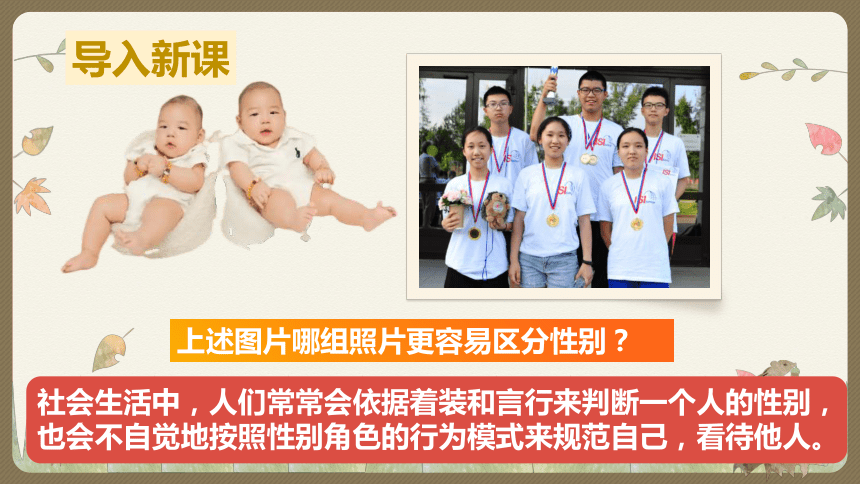 导入新课

上述图片哪组照片更容易区分性别？

社会生活中，人们常常会依据着装和言行来判断一个人的性别，也会不自觉地按照性别角色的行为模式来规范自己，看待他人。